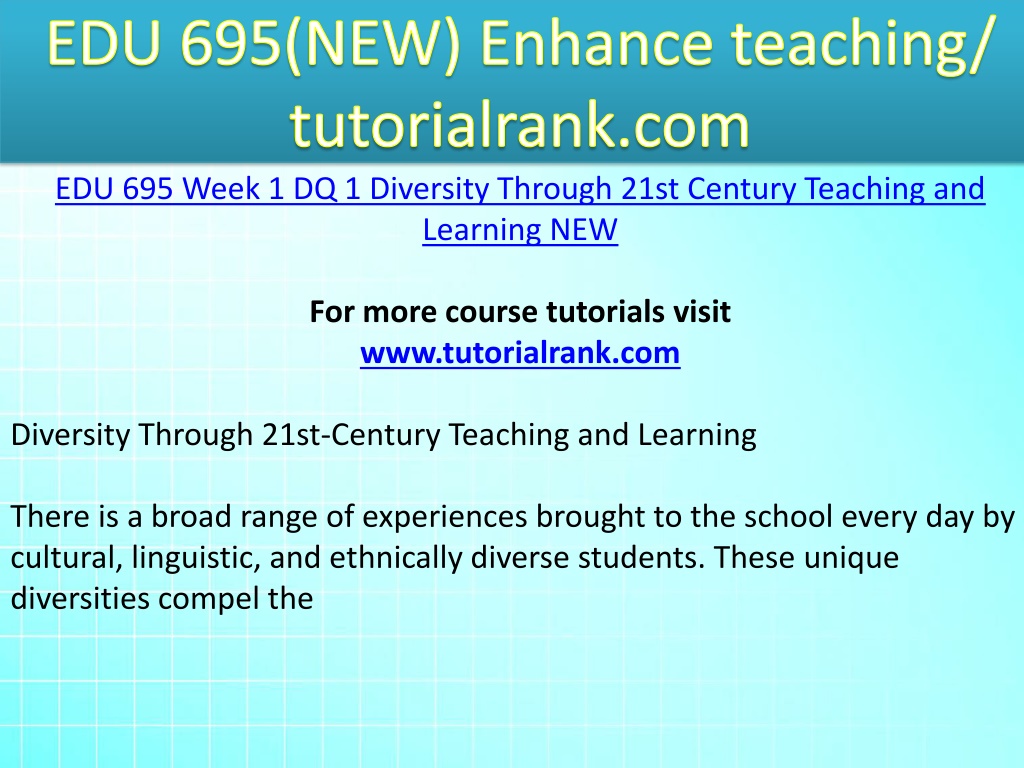 EDU 695(NEW) Enhance teaching/ tutorialrank.com

EDU 695 Week 1 DQ 1 Diversity Through 21st Century Teaching and Learning NEW

For more course tutorials visit
www.tutorialrank.com

Diversity Through 21st-Century Teaching and Learning

There is a broad range of experiences brought to the school every day by cultural, linguistic, and ethnically diverse students. These unique diversities compel the